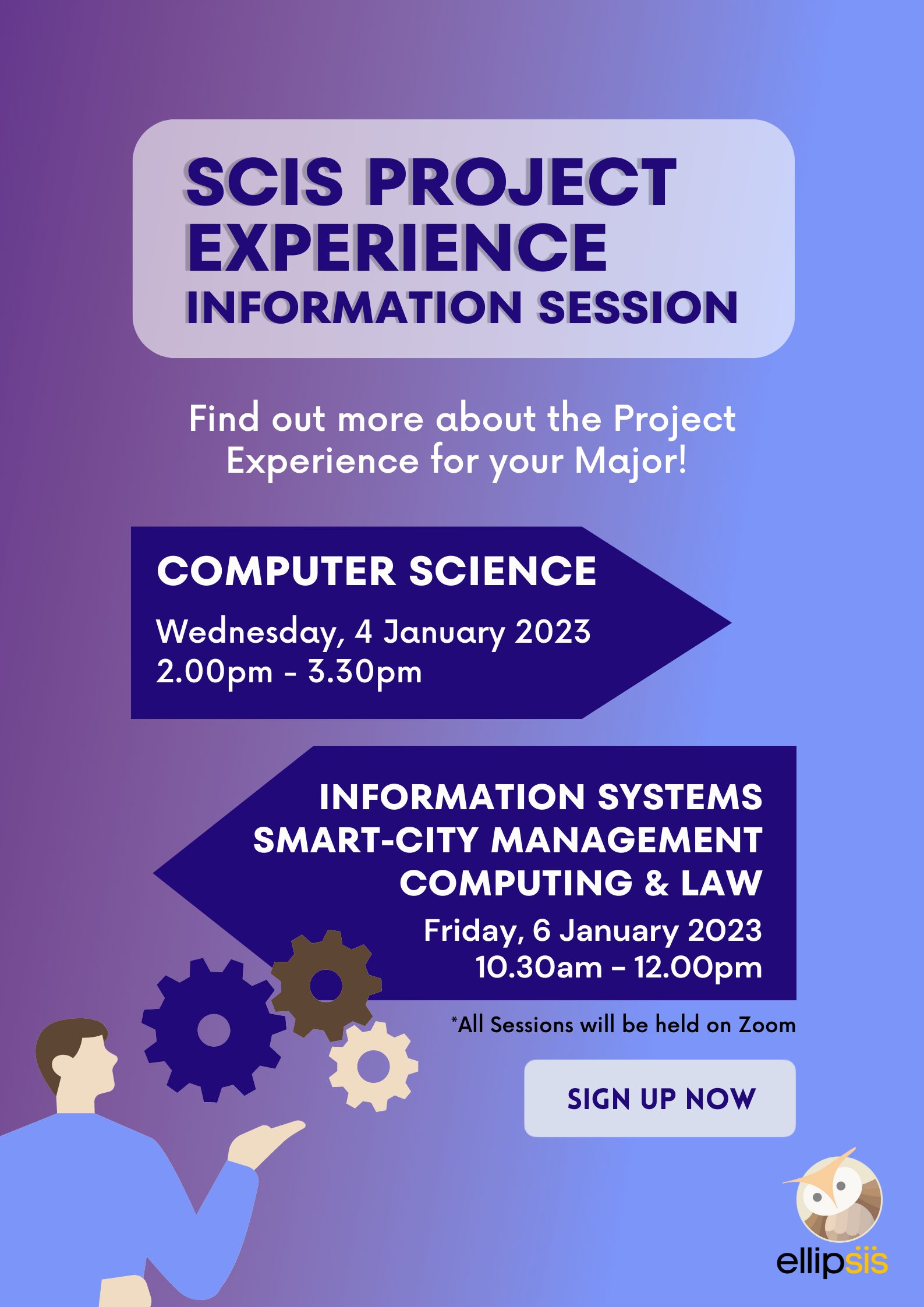 SCIS PROJECT EXPERIENCE
INFORMATION SESSION

Find out more about the Project Experience for your Major!

COMPUTER SCIENCE
Wednesday, 4 January 2023
2.00pm - 3.30pm

INFORMATION SYSTEMS
SMART-CITY MANAGEMENT
COMPUTING & LAW
Friday, 6 January 2023
10.30am - 12.00pm

*All Sessions will be held on Zoom

SIGN UP NOW

ellipsis